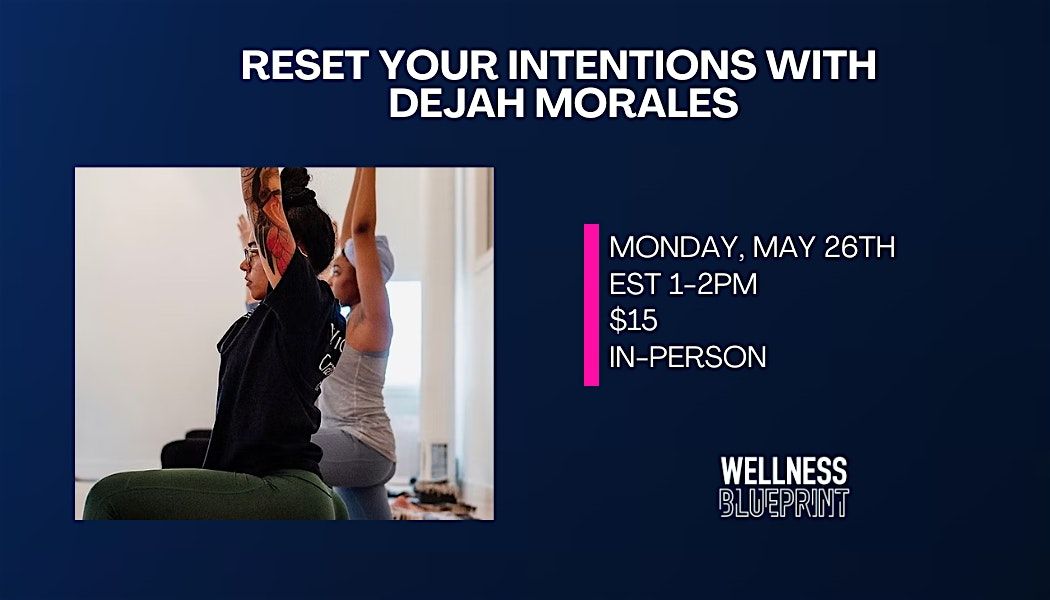 RESET YOUR INTENTIONS WITH DEJAH MORALES

MONDAY, MAY 26TH
EST 1-2PM
$15
IN-PERSON

WELLNESS
BLUEPRINT